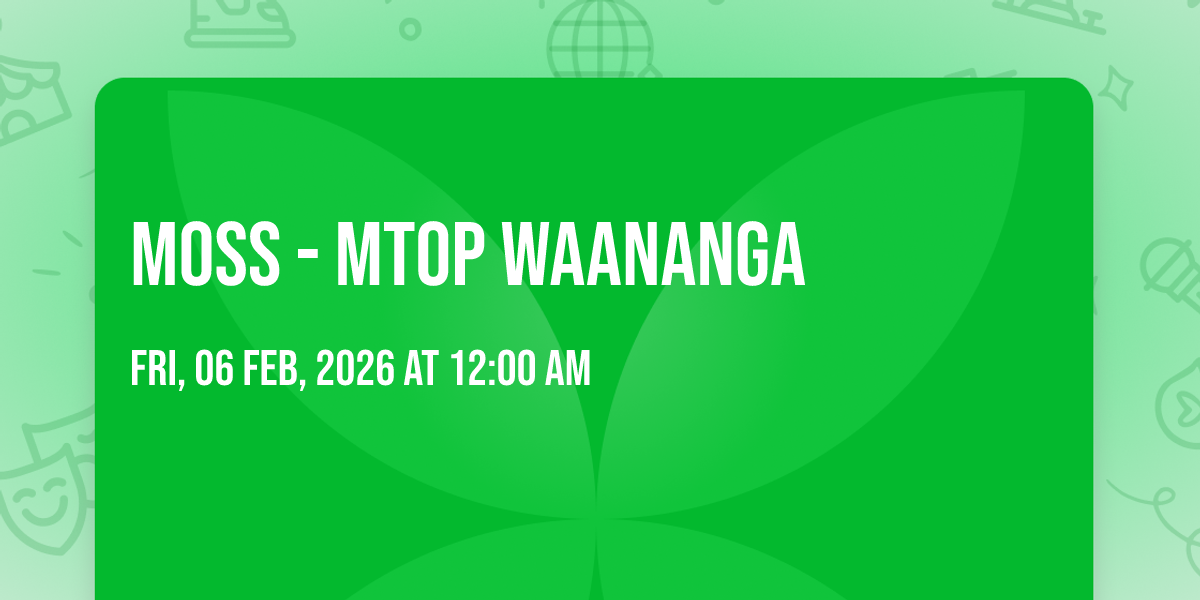 MOSS - MTOP WAANANGA

FRI, 06 FEB, 2026 AT 12:00 AM